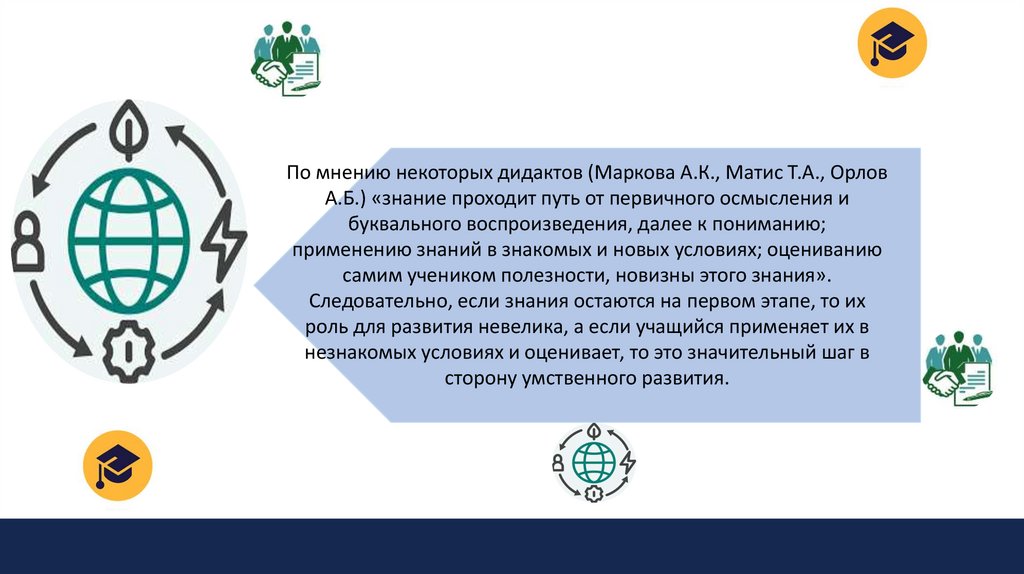 По мнению некоторых дидактов (Маркова А.К., Матис Т.А., Орлов А.Б.) «знание проходит путь от первичного осмысления и буквального воспроизведения, далее к пониманию; применению знаний в знакомых и новых условиях; оцениванию самим учеником полезности, новизны этого знания». Следовательно, если знания остаются на первом этапе, то их роль для развития невелика, а если учащийся применяет их в незнакомых условиях и оценивает, то это значительный шаг в сторону умственного развития.